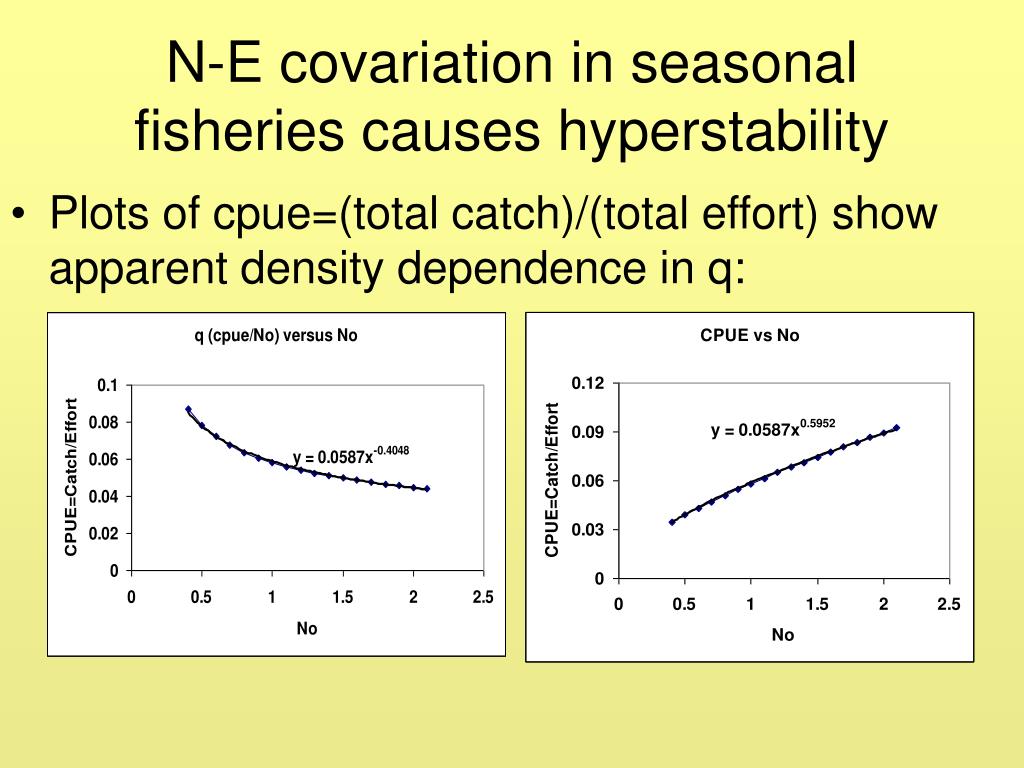 N-E covariation in seasonal fisheries causes hyperstability

• Plots of cpue=(total catch)/(total effort) show apparent density dependence in q:

q (cpue/No) versus No

CPUE=Catch/Effort

0.1
0.08
0.06
0.04
0.02
0

$y = 0.0587x^{-0.4048}$

0 0.5 1 1.5 2 2.5

No

CPUE vs No

CPUE=Catch/Effort

0.12
0.09
0.06
0.03
0

$y = 0.0587x^{0.5952}$

0 0.5 1 1.5 2 2.5

No